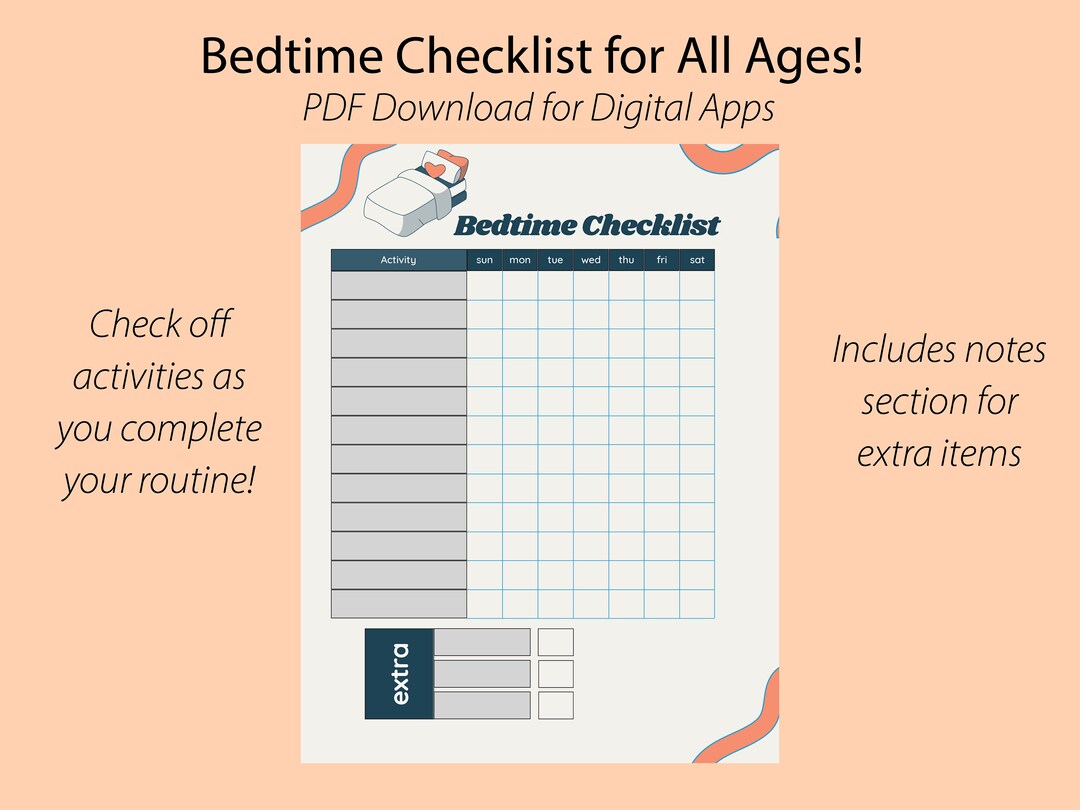 Bedtime Checklist for All Ages!
PDF Download for Digital Apps

Check off activities as you complete your routine!

Bedtime Checklist

| Activity | sun | mon | tue | wed | thu | fri | sat |
|---|---|---|---|---|---|---|---|
| | | | | | | | |
| | | | | | | | |
| | | | | | | | |
| | | | | | | | |
| | | | | | | | |
| | | | | | | | |
| | | | | | | | |
| | | | | | | | |
| | | | | | | | |
| | | | | | | | |
| | | | | | | | |
| | | | | | | | |

extra

Includes notes section for extra items